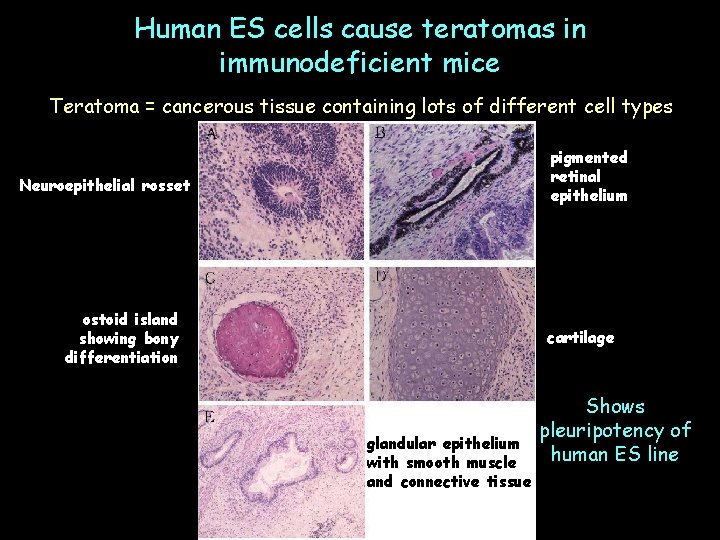 Human ES cells cause teratomas in immunodeficient mice

Teratoma = cancerous tissue containing lots of different cell types

A

B

Neuroepithelial rosset

pigmented retinal epithelium

C

D

ostoid island showing bony differentiation

cartilage

E

glandular epithelium with smooth muscle and connective tissue

Shows pleuripotency of human ES line